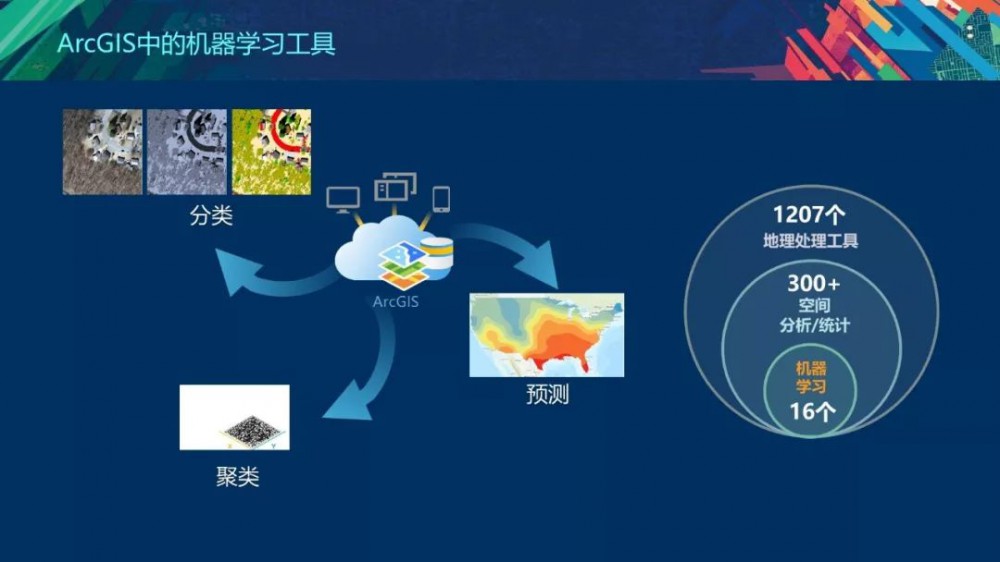 ArcGIS中的机器学习工具

分类

ArcGIS

预测

聚类

1207个
地理处理工具

300+
空间
分析/统计

机器
学习
16个